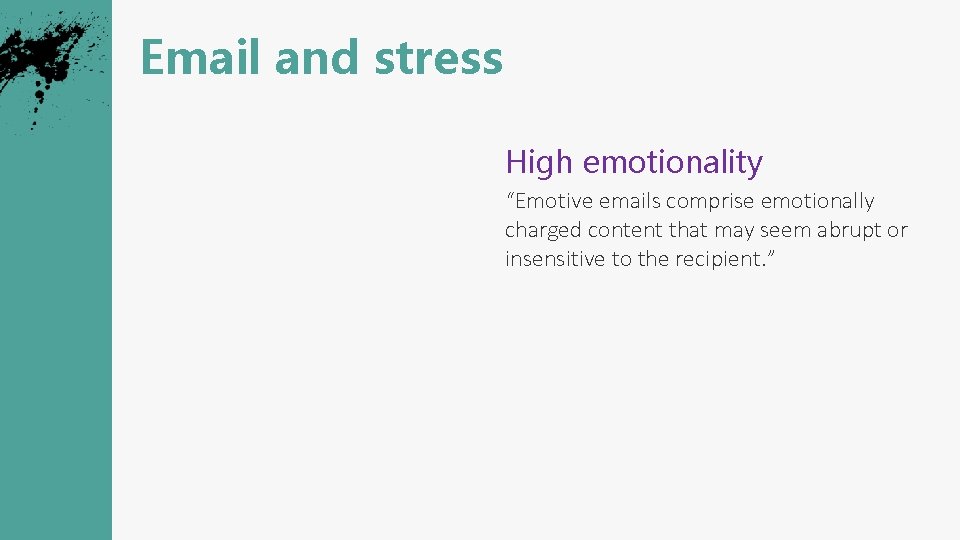 Email and stress

High emotionality

“Emotive emails comprise emotionally charged content that may seem abrupt or insensitive to the recipient.”